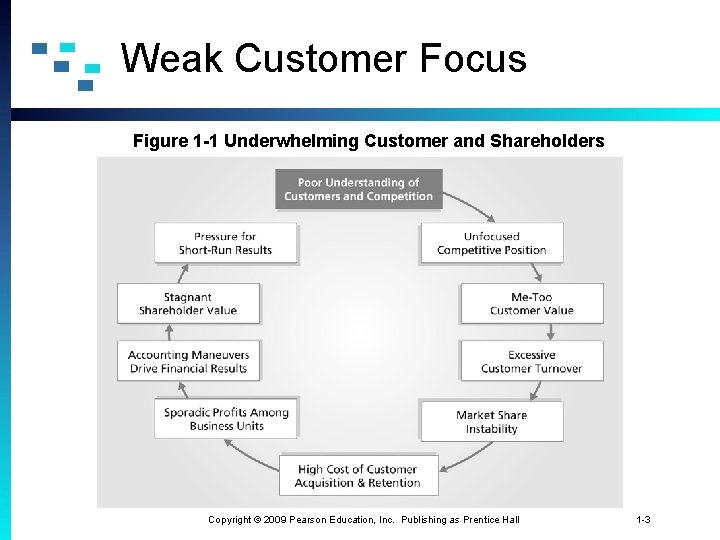 Weak Customer Focus

Figure 1-1 Underwhelming Customer and Shareholders

Poor Understanding of Customers and Competition

Unfocused Competitive Position

Me-Too Customer Value

Excessive Customer Turnover

Market Share Instability

High Cost of Customer Acquisition & Retention

Sporadic Profits Among Business Units

Accounting Maneuvers Drive Financial Results

Stagnant Shareholder Value

Pressure for Short-Run Results

Copyright © 2009 Pearson Education, Inc. Publishing as Prentice Hall

1-3